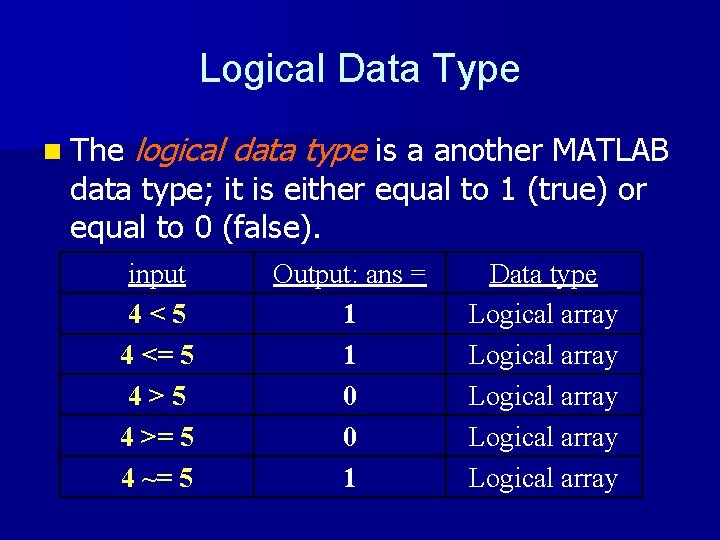 Logical Data Type

The logical data type is a another MATLAB data type; it is either equal to 1 (true) or equal to 0 (false).

| input | Output: ans = | Data type |
|---|---|---|
| 4 < 5 | 1 | Logical array |
| 4 <= 5 | 1 | Logical array |
| 4 > 5 | 0 | Logical array |
| 4 >= 5 | 0 | Logical array |
| 4 ~= 5 | 1 | Logical array |